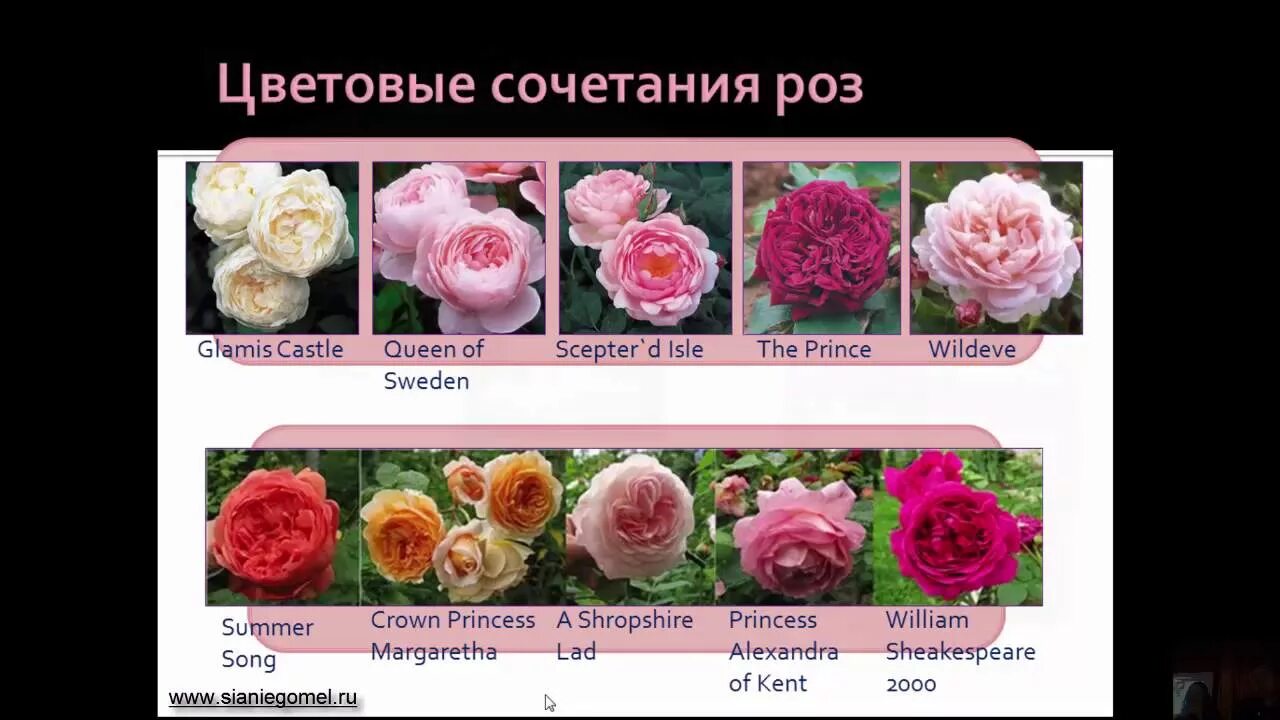 Цветовые сочетания роз

Glamis Castle
Queen of Sweden
Scepter`d Isle
The Prince
Wildeve

Summer Song
Crown Princess Margaretha
A Shropshire Lad
Princess Alexandra of Kent
William Sheakespeare 2000

www.sianiegomel.ru